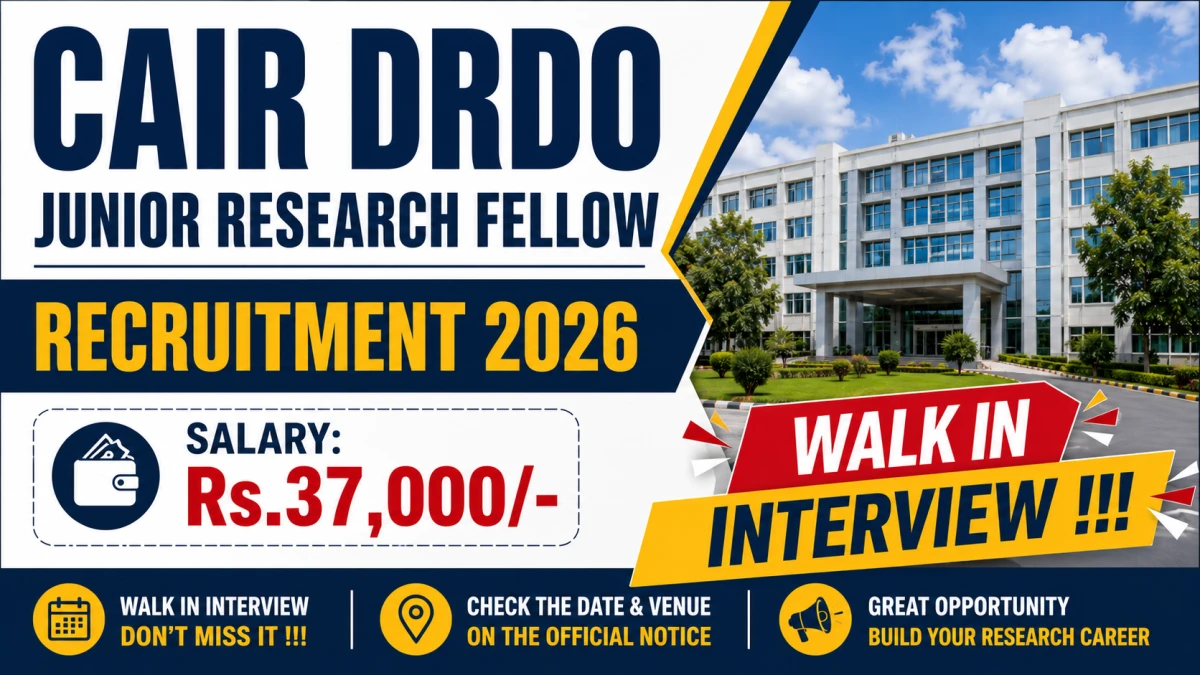 CAIR DRDO
JUNIOR RESEARCH FELLOW
RECRUITMENT 2026

SALARY:
Rs.37,000/-

WALK IN
INTERVIEW !!!

WALK IN INTERVIEW
DON'T MISS IT !!!

CHECK THE DATE & VENUE
ON THE OFFICIAL NOTICE

GREAT OPPORTUNITY
BUILD YOUR RESEARCH CAREER